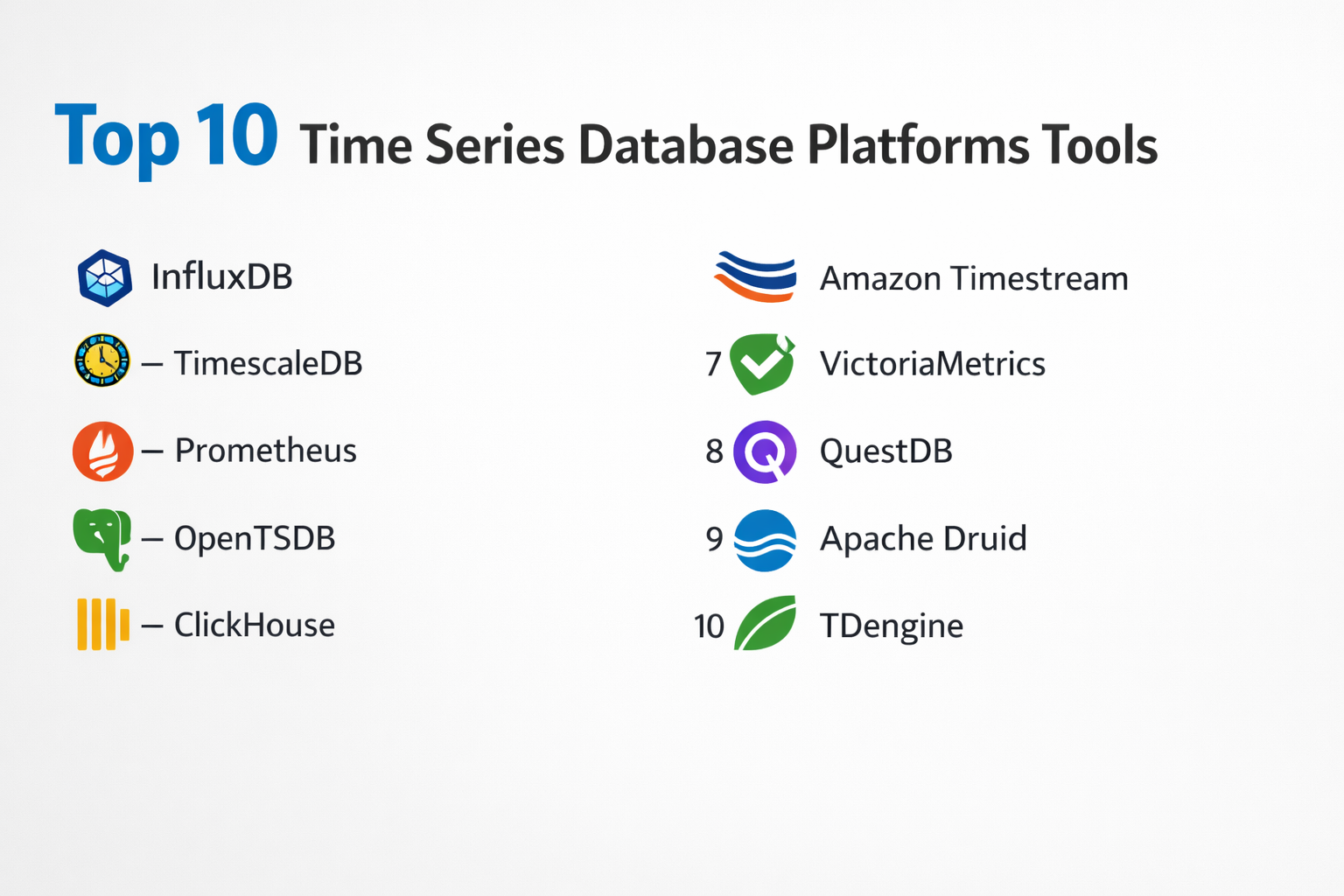 Top 10 Time Series Database Platforms Tools

InfluxDB

– TimescaleDB

– Prometheus

– OpenTSDB

– ClickHouse

Amazon Timestream

7 VictoriaMetrics

8 QuestDB

9 Apache Druid

10 TDengine